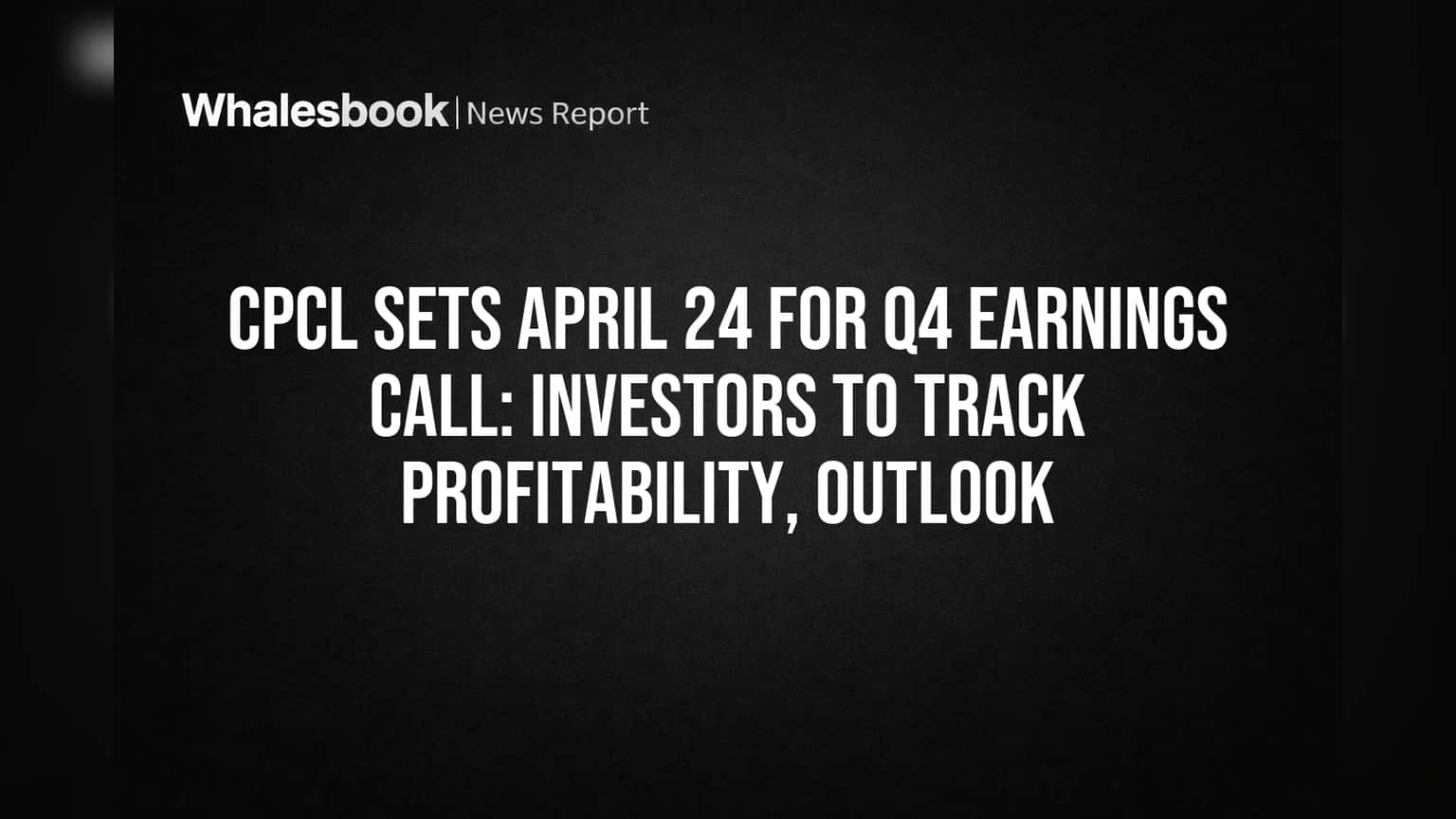 Whalesbook | News Report

CPCL SETS APRIL 24 FOR Q4 EARNINGS CALL: INVESTORS TO TRACK PROFITABILITY, OUTLOOK